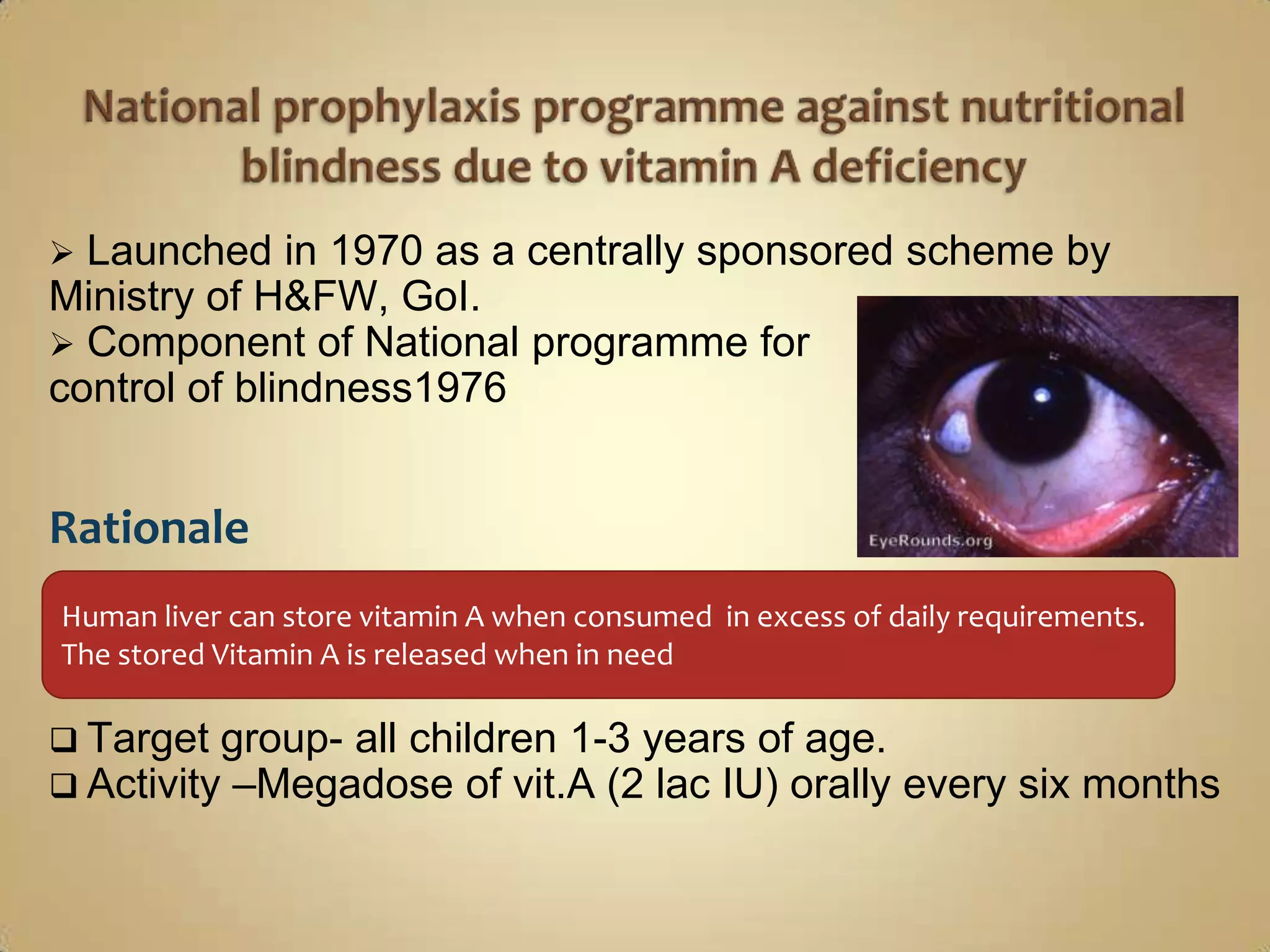 National prophylaxis programme against nutritional blindness due to vitamin A deficiency

➢ Launched in 1970 as a centrally sponsored scheme by Ministry of H&FW, GoI.
➢ Component of National programme for control of blindness1976

EyeRounds.org

Rationale

Human liver can store vitamin A when consumed in excess of daily requirements. The stored Vitamin A is released when in need

❑ Target group- all children 1-3 years of age.
❑ Activity –Megadose of vit.A (2 lac IU) orally every six months